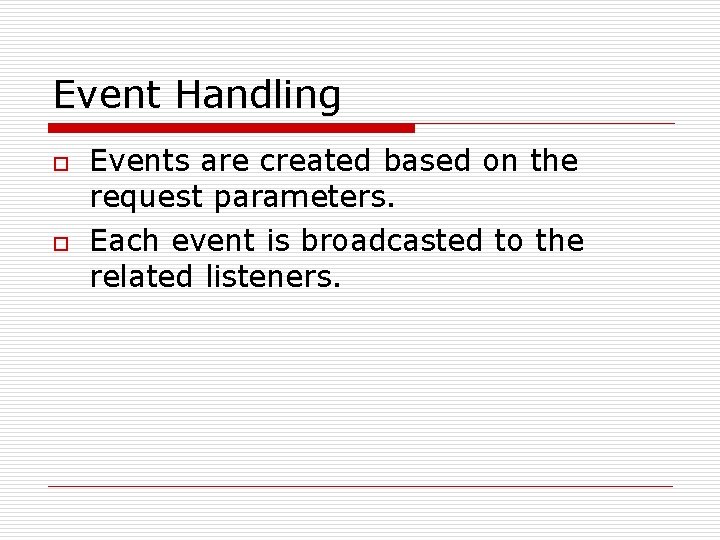 Event Handling

Events are created based on the request parameters.

Each event is broadcasted to the related listeners.